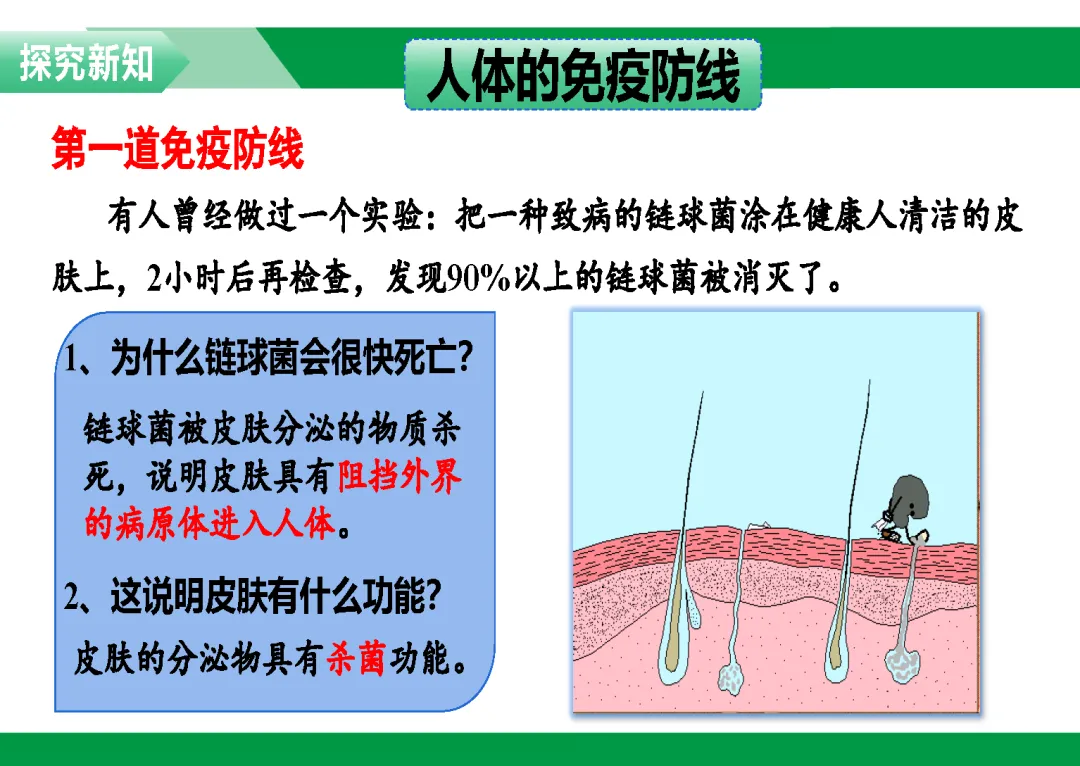 探究新知

人体的免疫防线

第一道免疫防线

有人曾经做过一个实验：把一种致病的链球菌涂在健康人清洁的皮肤上，2小时后再检查，发现90%以上的链球菌被消灭了。

1、为什么链球菌会很快死亡?

链球菌被皮肤分泌的物质杀死，说明皮肤具有阻挡外界的病原体进入人体。

2、这说明皮肤有什么功能?

皮肤的分泌物具有杀菌功能。